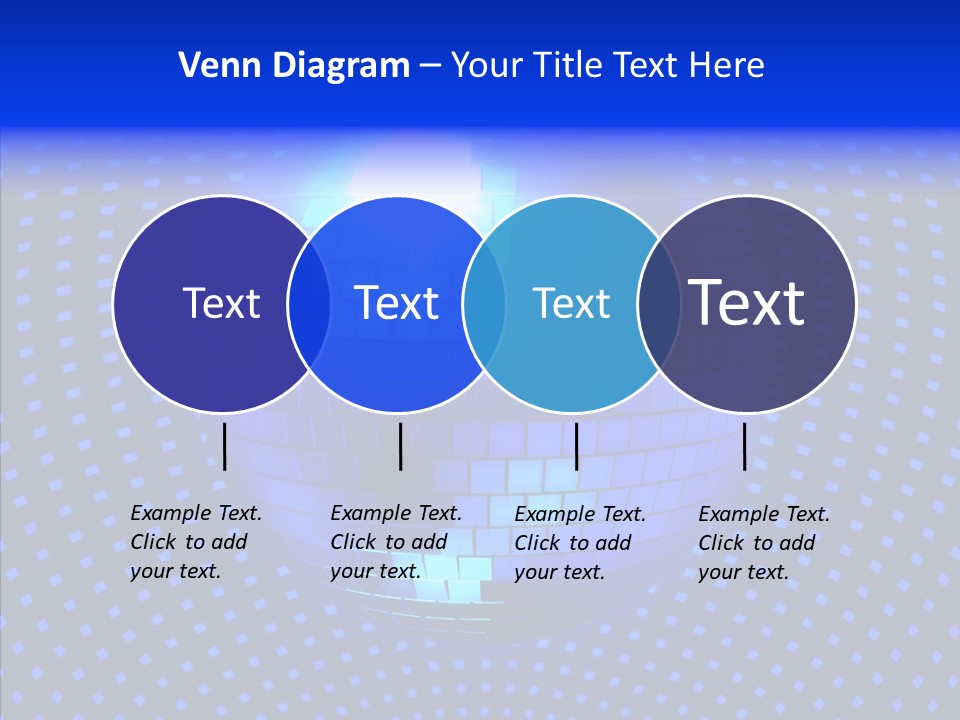 Venn Diagram – Your Title Text Here

Text

Text

Text

Text

Example Text. Click to add your text.

Example Text. Click to add your text.

Example Text. Click to add your text.

Example Text. Click to add your text.